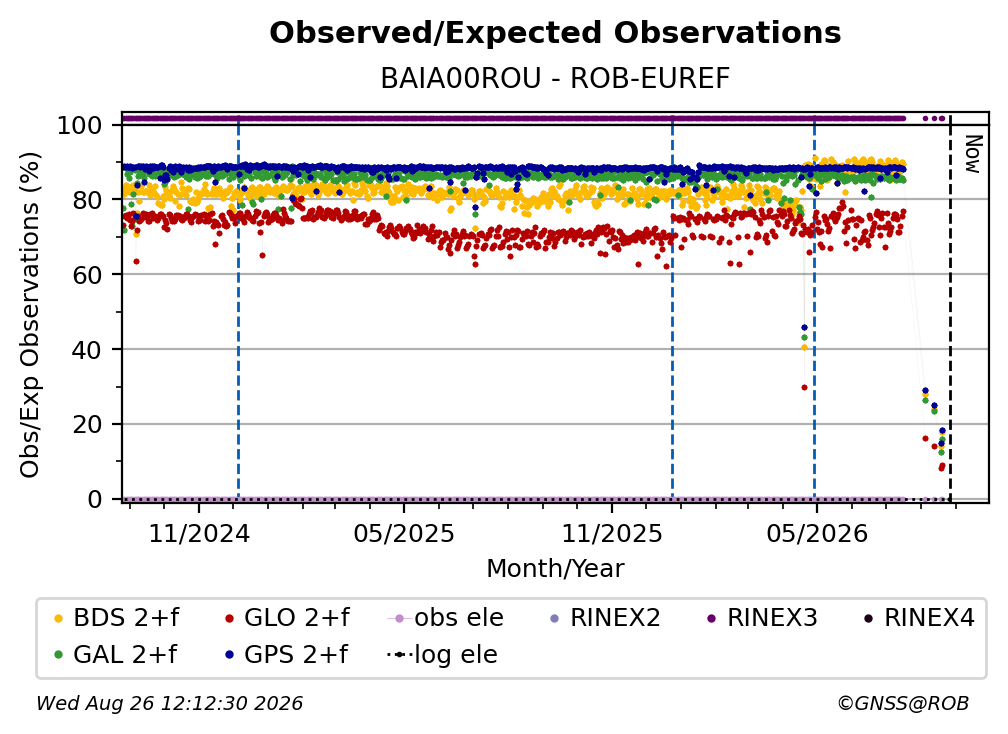 Observed/Expected Observations
BAIA00ROU - ROB-EUREF

Obs/Exp Observations (%)
100
80
60
40
20
0

Now

11/2024
05/2025
11/2025
05/2026
Month/Year

BDS 2+f
GLO 2+f
obs ele
RINEX2
RINEX3
RINEX4
GAL 2+f
GPS 2+f
log ele

Wed Aug 26 12:12:30 2026
©GNSS@ROB